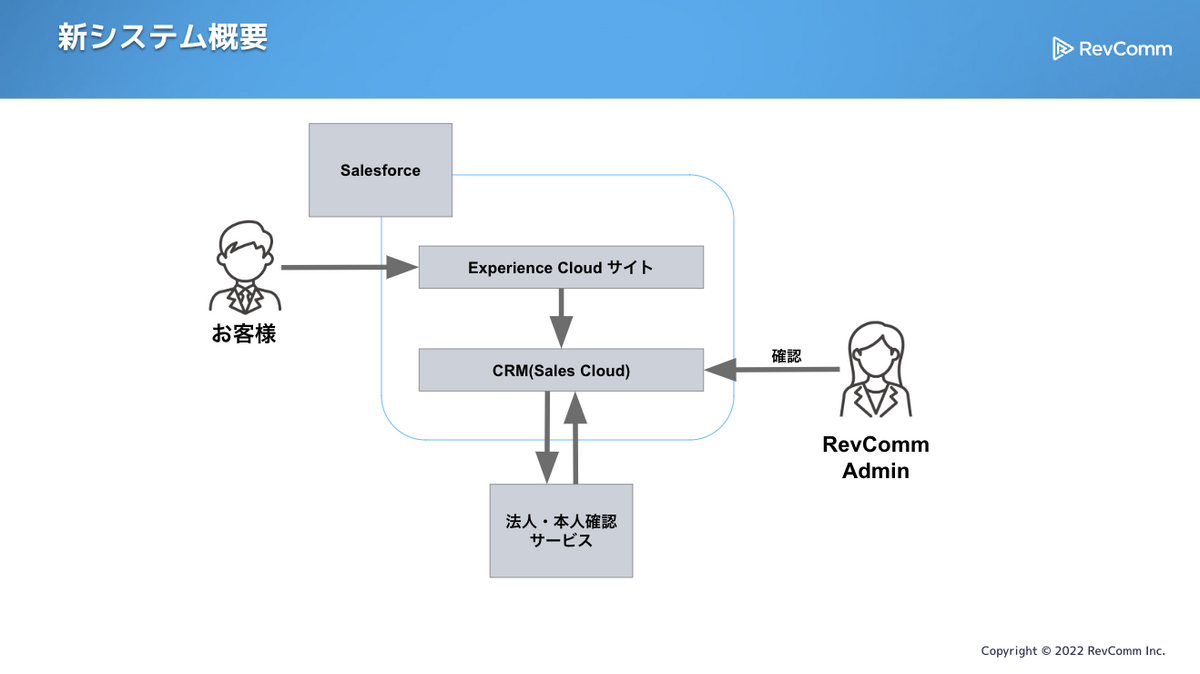 新システム概要

RevComm

Salesforce

Experience Cloud サイト

お客様

CRM(Sales Cloud)

確認

RevComm Admin

法人・本人確認 サービス

Copyright © 2022 RevComm Inc.